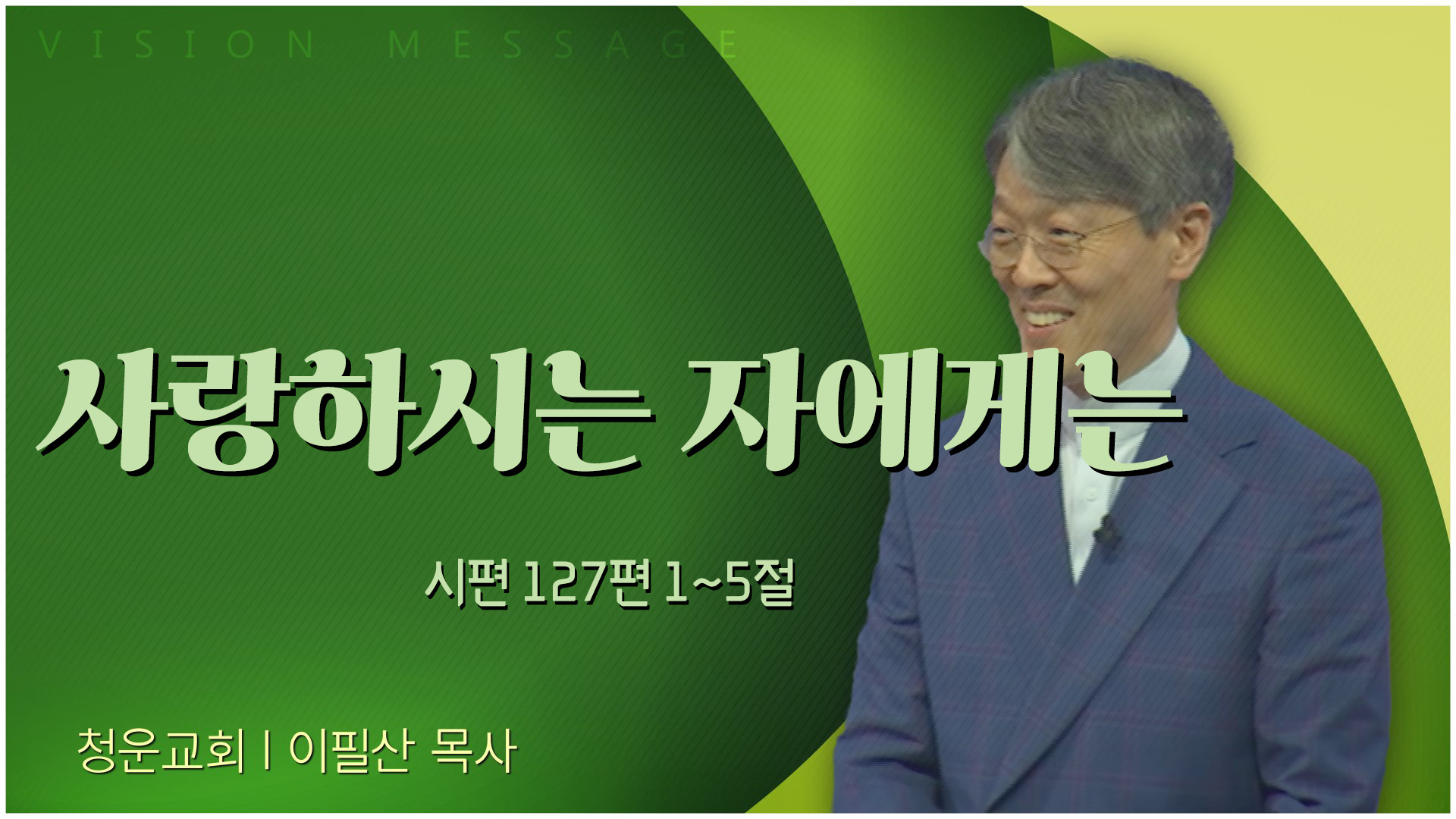 VISION MESSAGE

사랑하시는 자에게는

시편 127편 1~5절

청운교회 | 이필산 목사